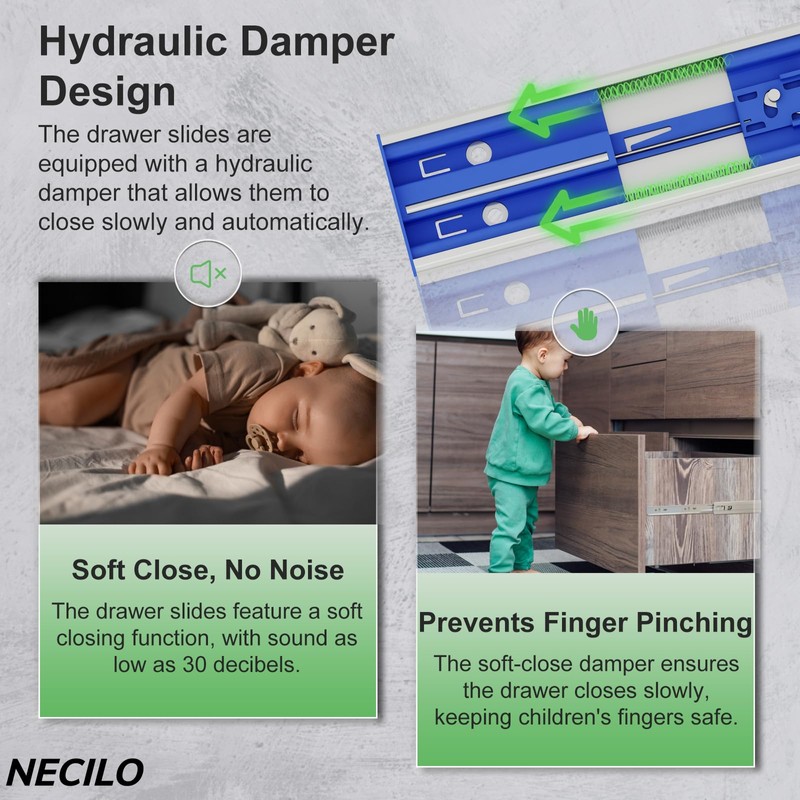 Hydraulic Damper Design

The drawer slides are equipped with a hydraulic damper that allows them to close slowly and automatically.

Soft Close, No Noise

The drawer slides feature a soft closing function, with sound as low as 30 decibels.

Prevents Finger Pinching

The soft-close damper ensures the drawer closes slowly, keeping children's fingers safe.

NECILO